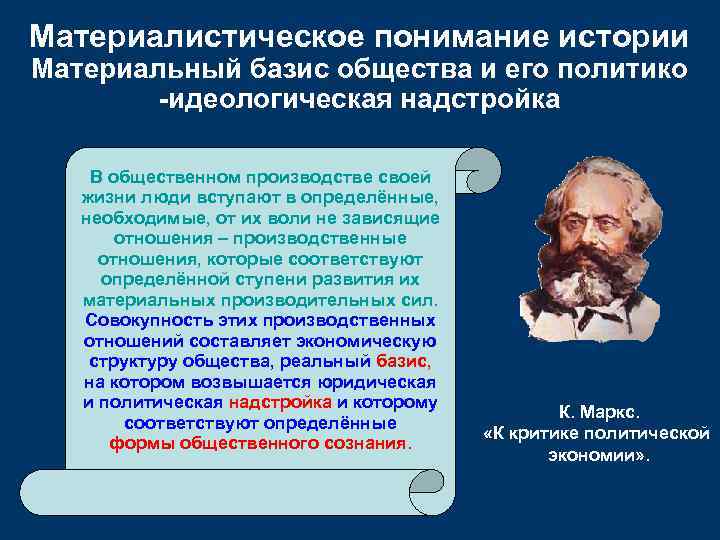 Материалистическое понимание истории
Материальный базис общества и его политико -идеологическая надстройка

В общественном производстве своей жизни люди вступают в определённые, необходимые, от их воли не зависящие отношения – производственные отношения, которые соответствуют определённой ступени развития их материальных производительных сил. Совокупность этих производственных отношений составляет экономическую структуру общества, реальный базис, на котором возвышается юридическая и политическая надстройка и которому соответствуют определённые формы общественного сознания.

К. Маркс.
«К критике политической экономии».